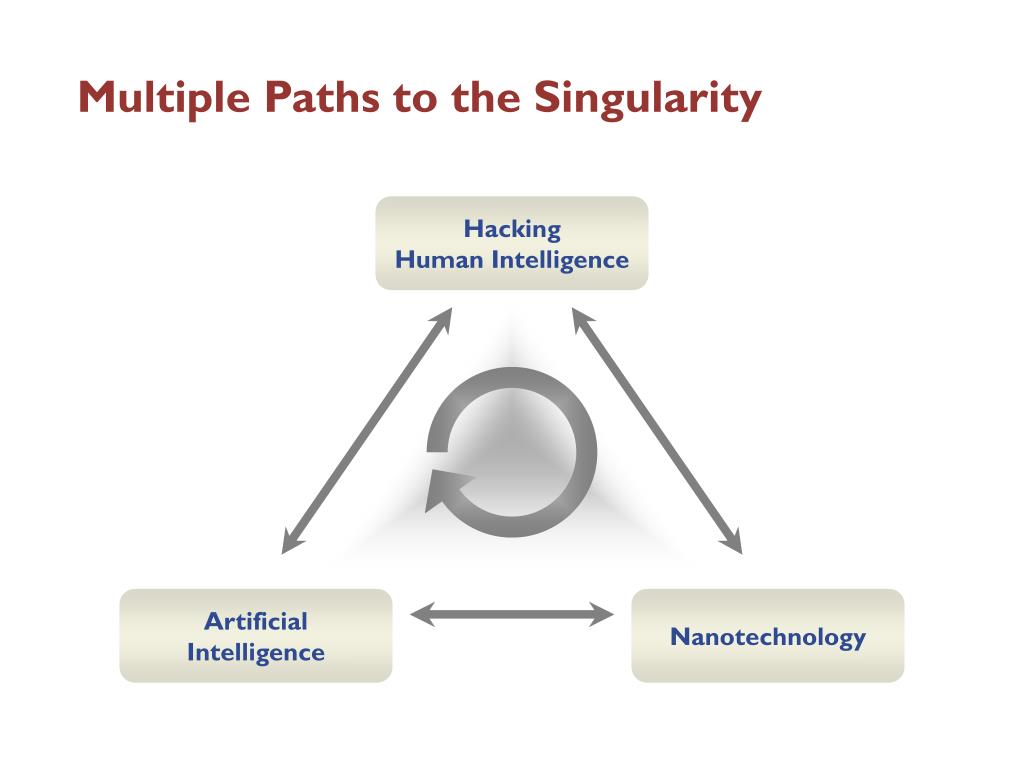 Multiple Paths to the Singularity

Hacking
Human Intelligence

Artificial
Intelligence

Nanotechnology